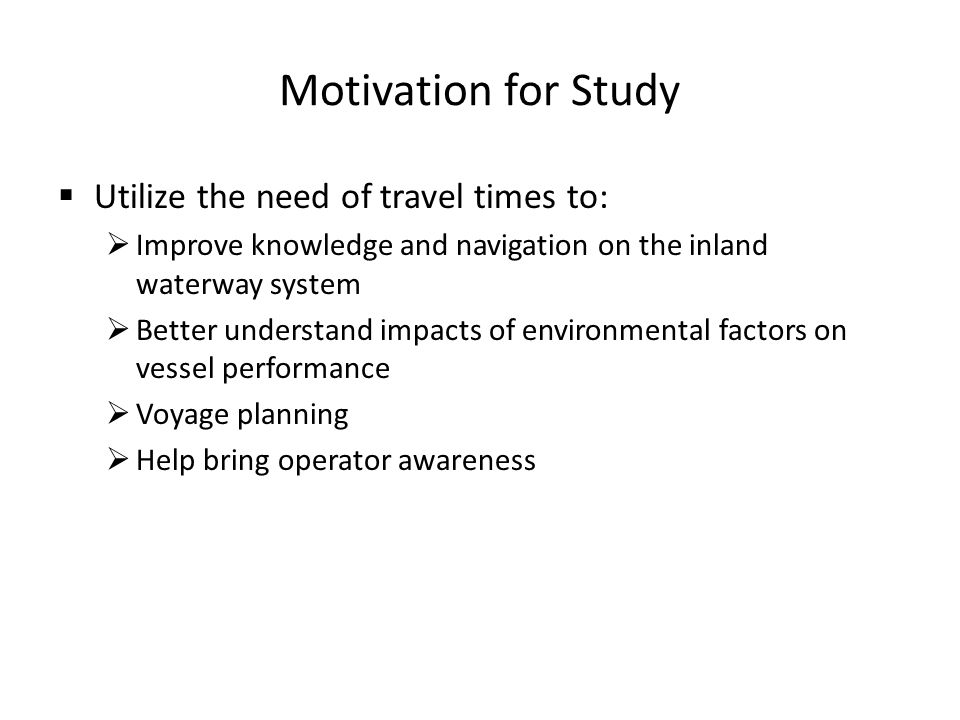 Motivation for Study

▪ Utilize the need of travel times to:

➢ Improve knowledge and navigation on the inland waterway system

➢ Better understand impacts of environmental factors on vessel performance

➢ Voyage planning

➢ Help bring operator awareness